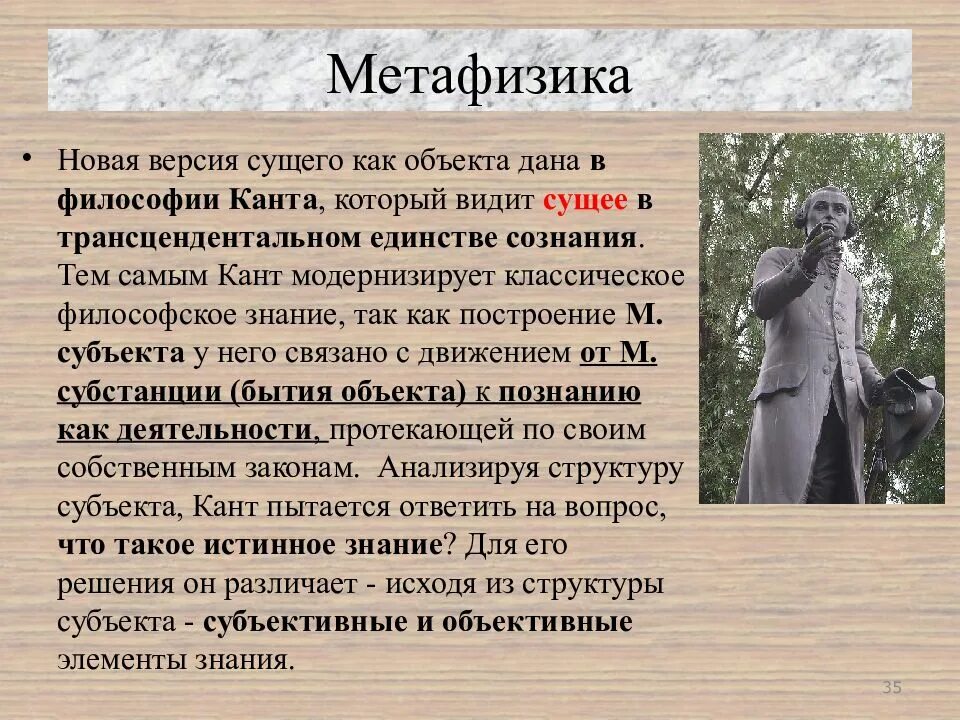 Метафизика

• Новая версия сущего как объекта дана в философии Канта, который видит сущее в трансцендентальном единстве сознания. Тем самым Кант модернизирует классическое философское знание, так как построение М. субъекта у него связано с движением от М. субстанции (бытия объекта) к познанию как деятельности, протекающей по своим собственным законам. Анализируя структуру субъекта, Кант пытается ответить на вопрос, что такое истинное знание? Для его решения он различает - исходя из структуры субъекта - субъективные и объективные элементы знания.

35